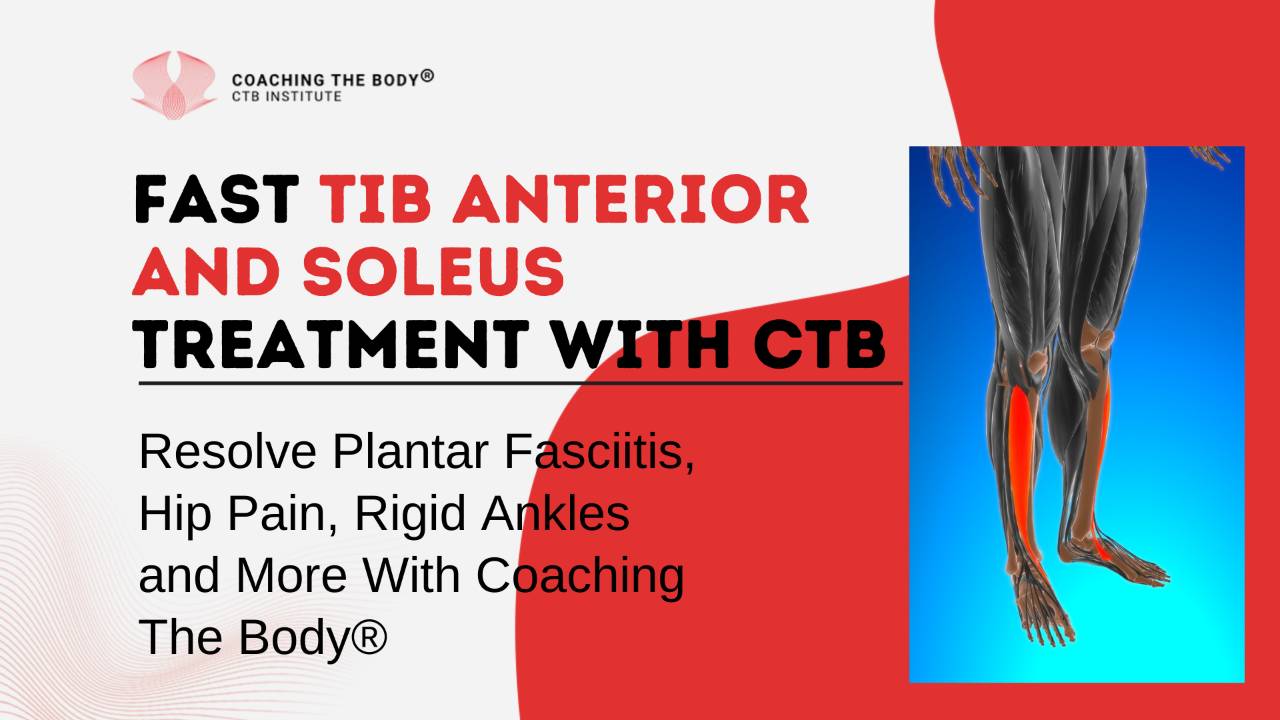 COACHING THE BODY®
CTB INSTITUTE

FAST TIB ANTERIOR AND SOLEUS TREATMENT WITH CTB

Resolve Plantar Fasciitis, Hip Pain, Rigid Ankles and More With Coaching The Body®